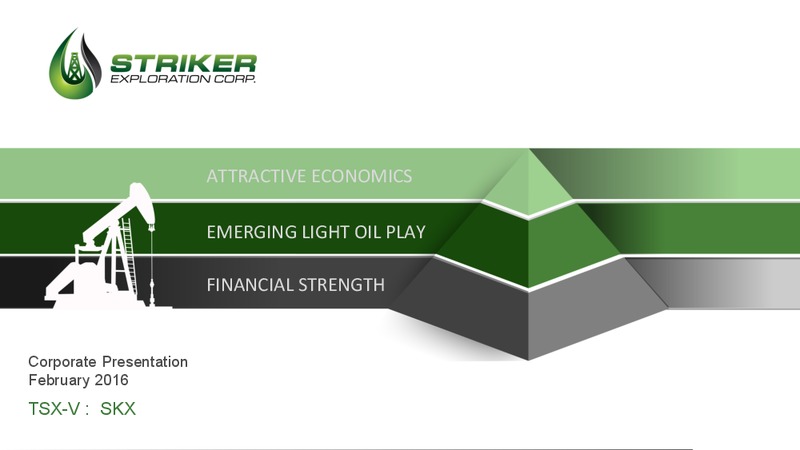 STRIKER
EXPLORATION CORP.

ATTRACTIVE ECONOMICS

EMERGING LIGHT OIL PLAY

FINANCIAL STRENGTH

Corporate Presentation
February 2016

TSX-V : SKX